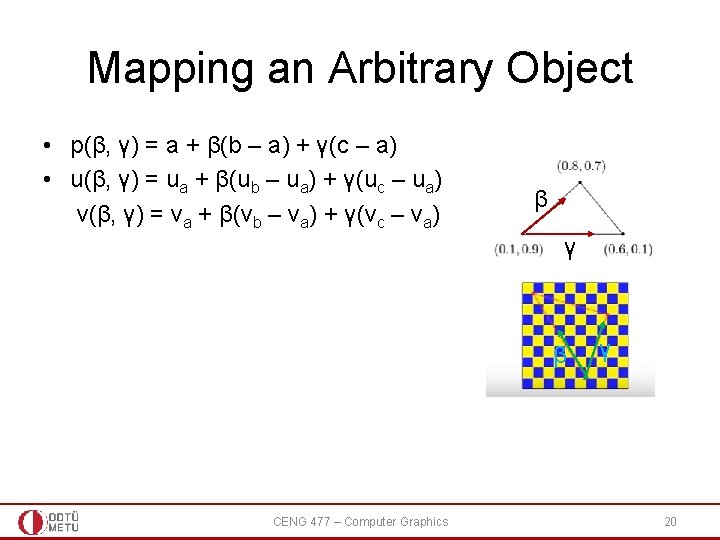 Mapping an Arbitrary Object

• $p(\beta, \gamma) = a + \beta(b - a) + \gamma(c - a)$
• $u(\beta, \gamma) = u_a + \beta(u_b - u_a) + \gamma(u_c - u_a)$
$v(\beta, \gamma) = v_a + \beta(v_b - v_a) + \gamma(v_c - v_a)$

(0.8, 0.7)
β
(0.1, 0.9)
γ
(0.6, 0.1)

β
γ

ODTÜ METU
CENG 477 – Computer Graphics
20